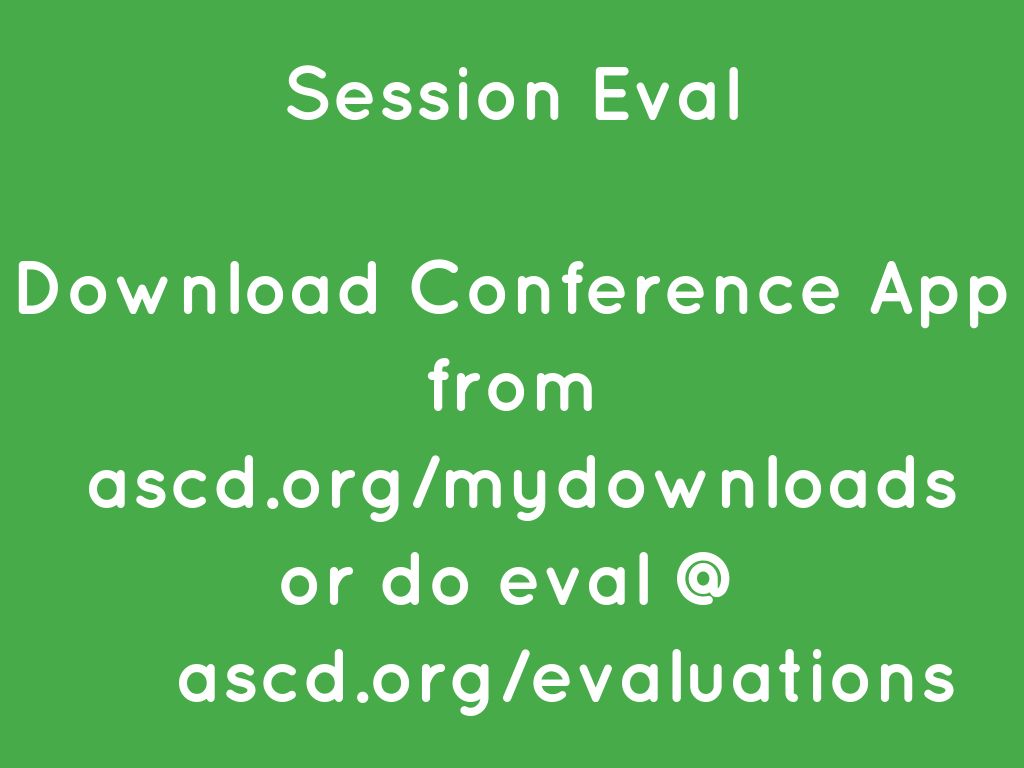 Session Eval

Download Conference App from ascd.org/mydownloads or do eval @ ascd.org/evaluations